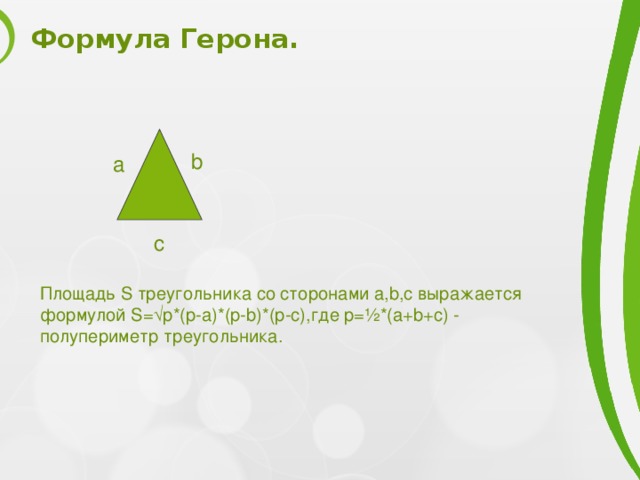 Формула Герона.

a

b

c

Площадь S треугольника со сторонами a,b,c выражается формулой S=√p*(p-a)*(p-b)*(p-c),где p=½*(a+b+c) - полупериметр треугольника.